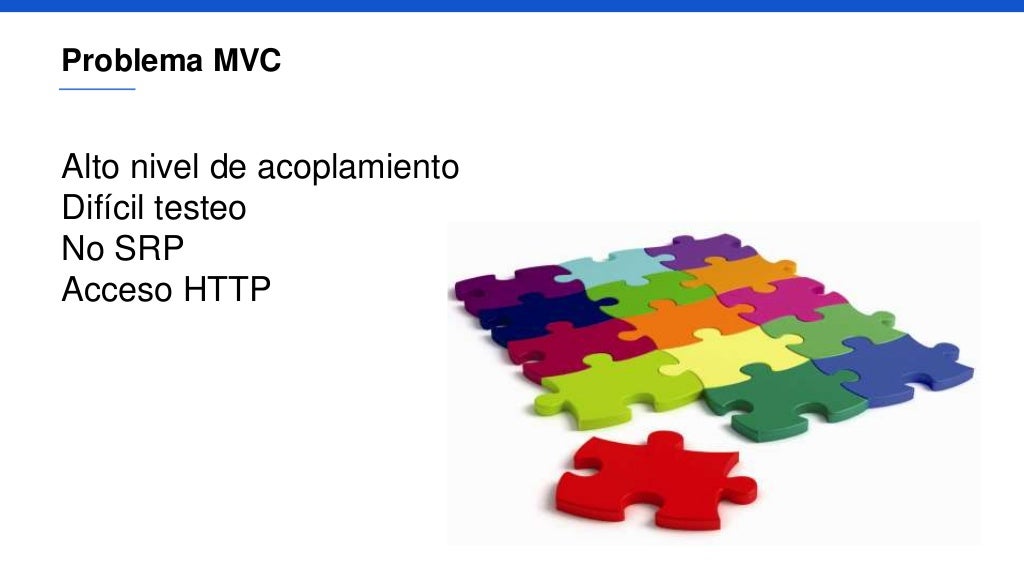 Problema MVC

Alto nivel de acoplamiento
Difícil testeo
No SRP
Acceso HTTP